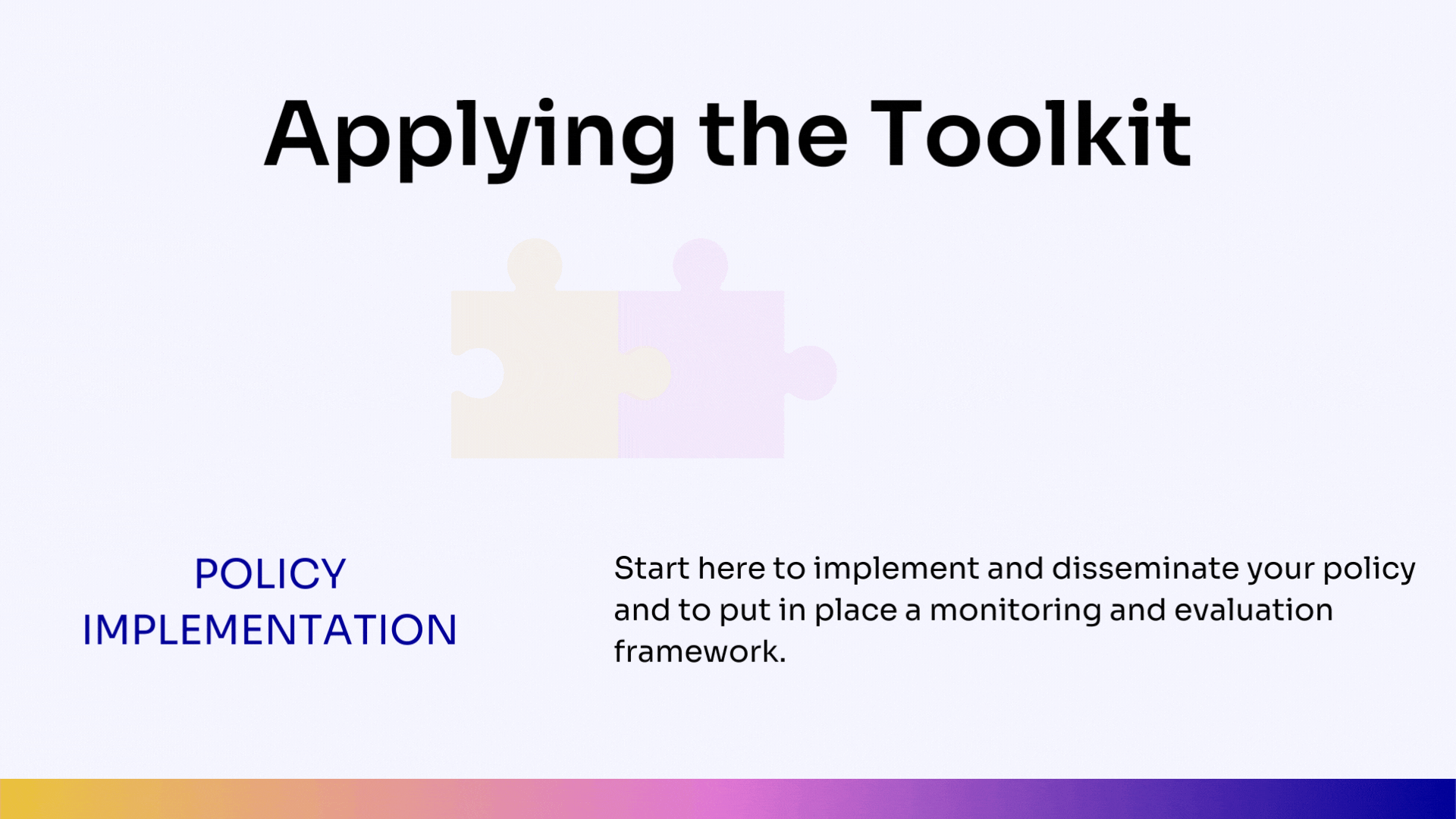 Applying the Toolkit

POLICY IMPLEMENTATION

Start here to implement and disseminate your policy and to put in place a monitoring and evaluation framework.